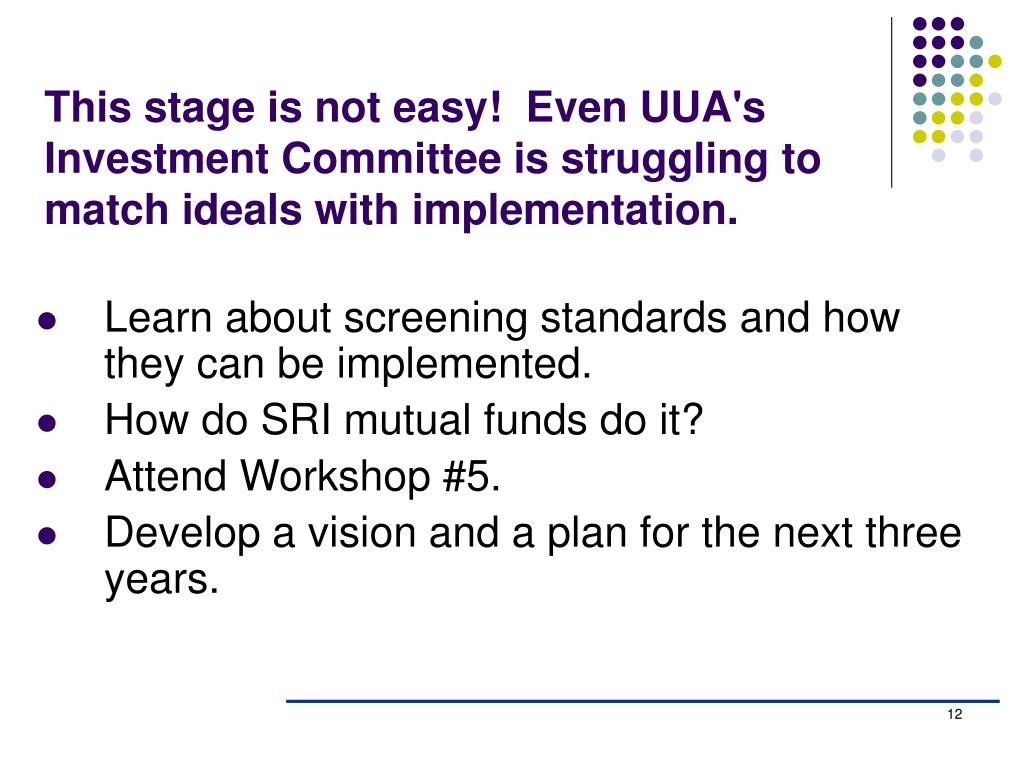 This stage is not easy!  Even UUA's Investment Committee is struggling to match ideals with implementation.

- Learn about screening standards and how they can be implemented.
- How do SRI mutual funds do it?
- Attend Workshop #5.
- Develop a vision and a plan for the next three years.

12